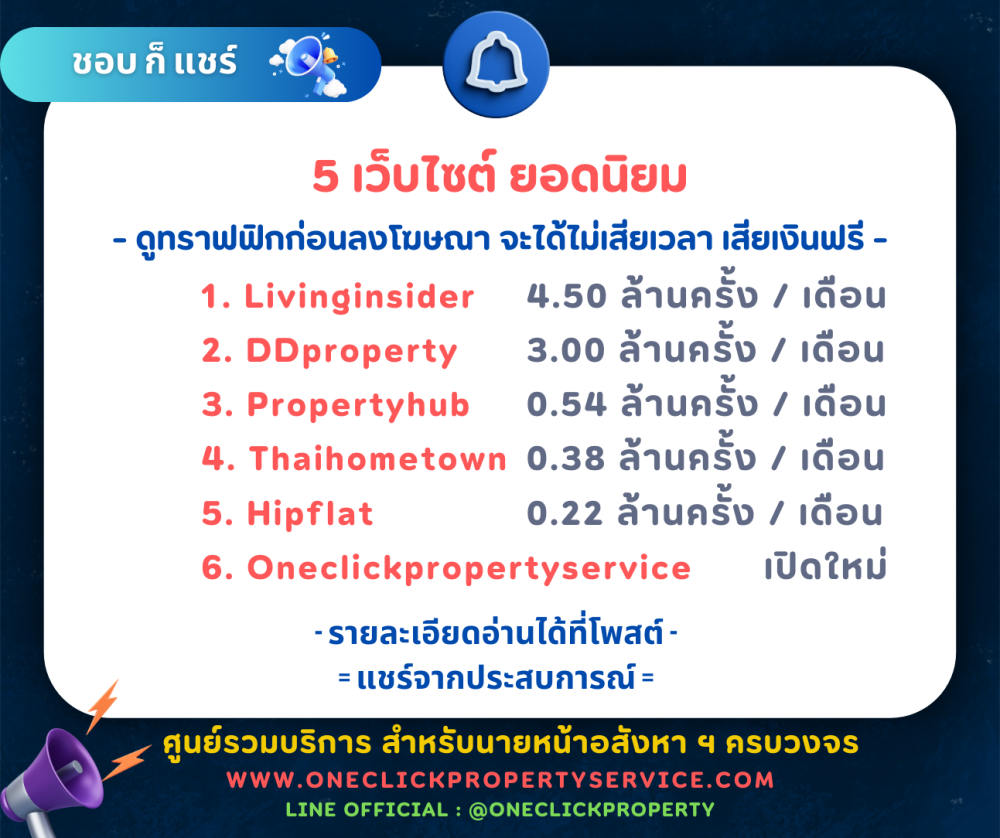 ชอบ ก็ แชร์

5 เว็บไซต์ ยอดนิยม

- ดูทราฟฟิกก่อนลงโฆษณา จะได้ไม่เสียเวลา เสียเงินฟรี -

1. Livinginsider 4.50 ล้านครั้ง / เดือน
2. DDproperty 3.00 ล้านครั้ง / เดือน
3. Propertyhub 0.54 ล้านครั้ง / เดือน
4. Thaihometown 0.38 ล้านครั้ง / เดือน
5. Hipflat 0.22 ล้านครั้ง / เดือน
6. Oneclickpropertyservice เปิดใหม่

- รายละเอียดอ่านได้ที่โพสต์ -
= แชร์จากประสบการณ์ =

ศูนย์รวมบริการ สำหรับนายหน้าอสังหา ฯ ครบวงจร
WWW.ONECLICKPROPERTYSERVICE.COM
LINE OFFICIAL : @ONECLICKPROPERTY